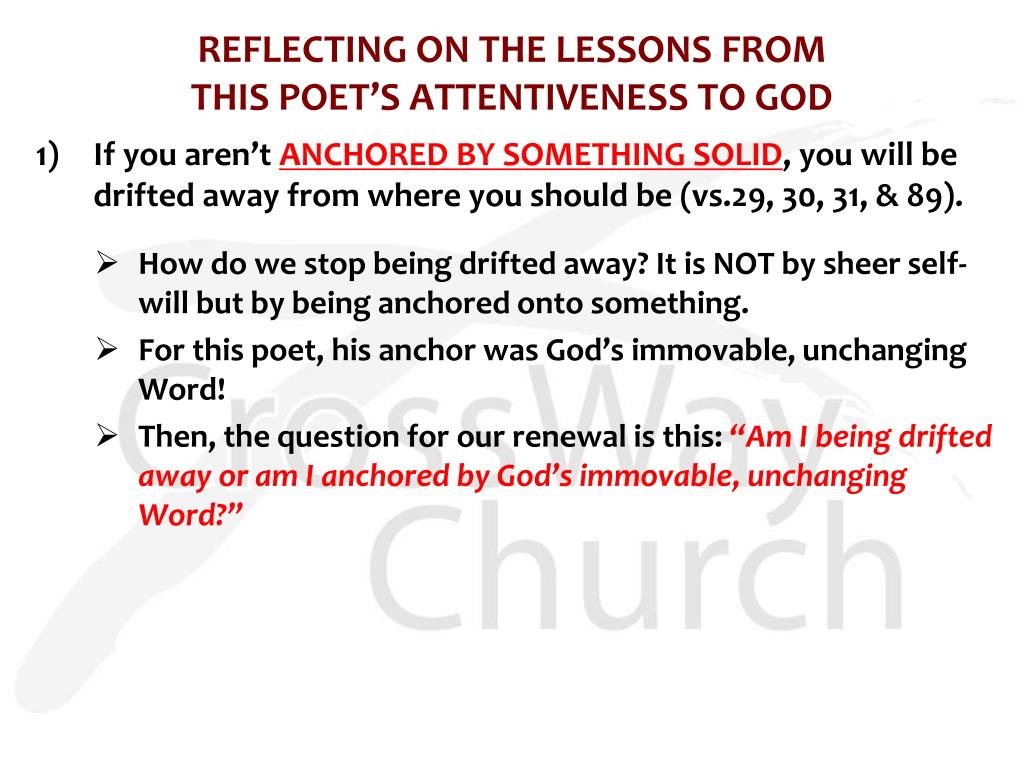 REFLECTING ON THE LESSONS FROM THIS POET'S ATTENTIVENESS TO GOD

1) If you aren't ANCHORED BY SOMETHING SOLID, you will be drifted away from where you should be (vs.29, 30, 31, & 89).

➢ How do we stop being drifted away? It is NOT by sheer self-will but by being anchored onto something.
➢ For this poet, his anchor was God's immovable, unchanging Word!
➢ Then, the question for our renewal is this: "Am I being drifted away or am I anchored by God's immovable, unchanging Word?"

CrossWay Church